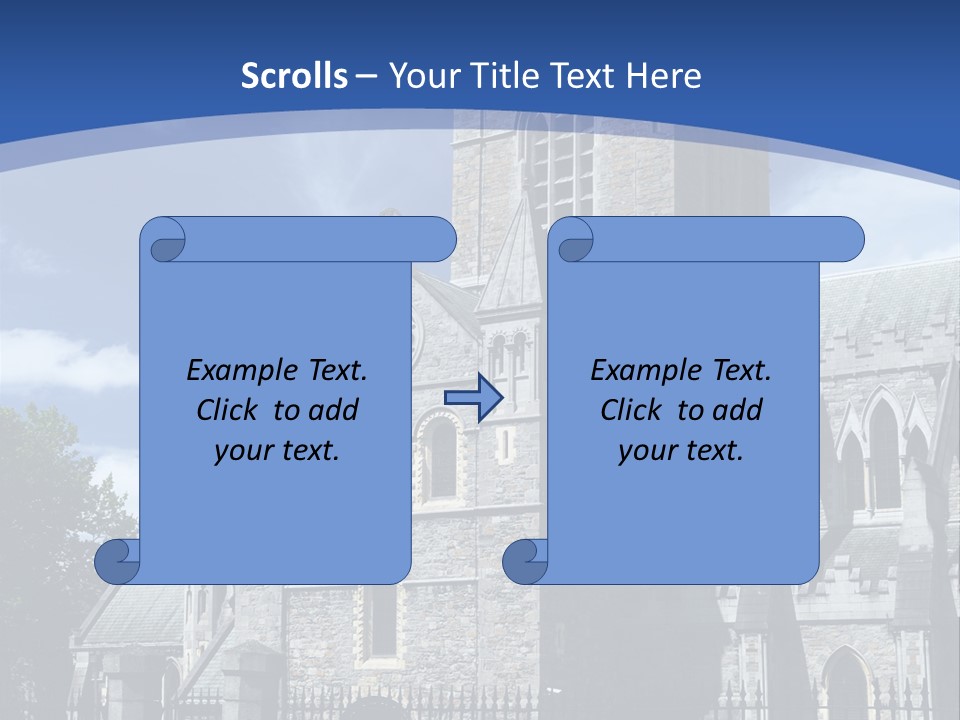 Scrolls – Your Title Text Here

Example Text. Click to add your text.

Example Text. Click to add your text.